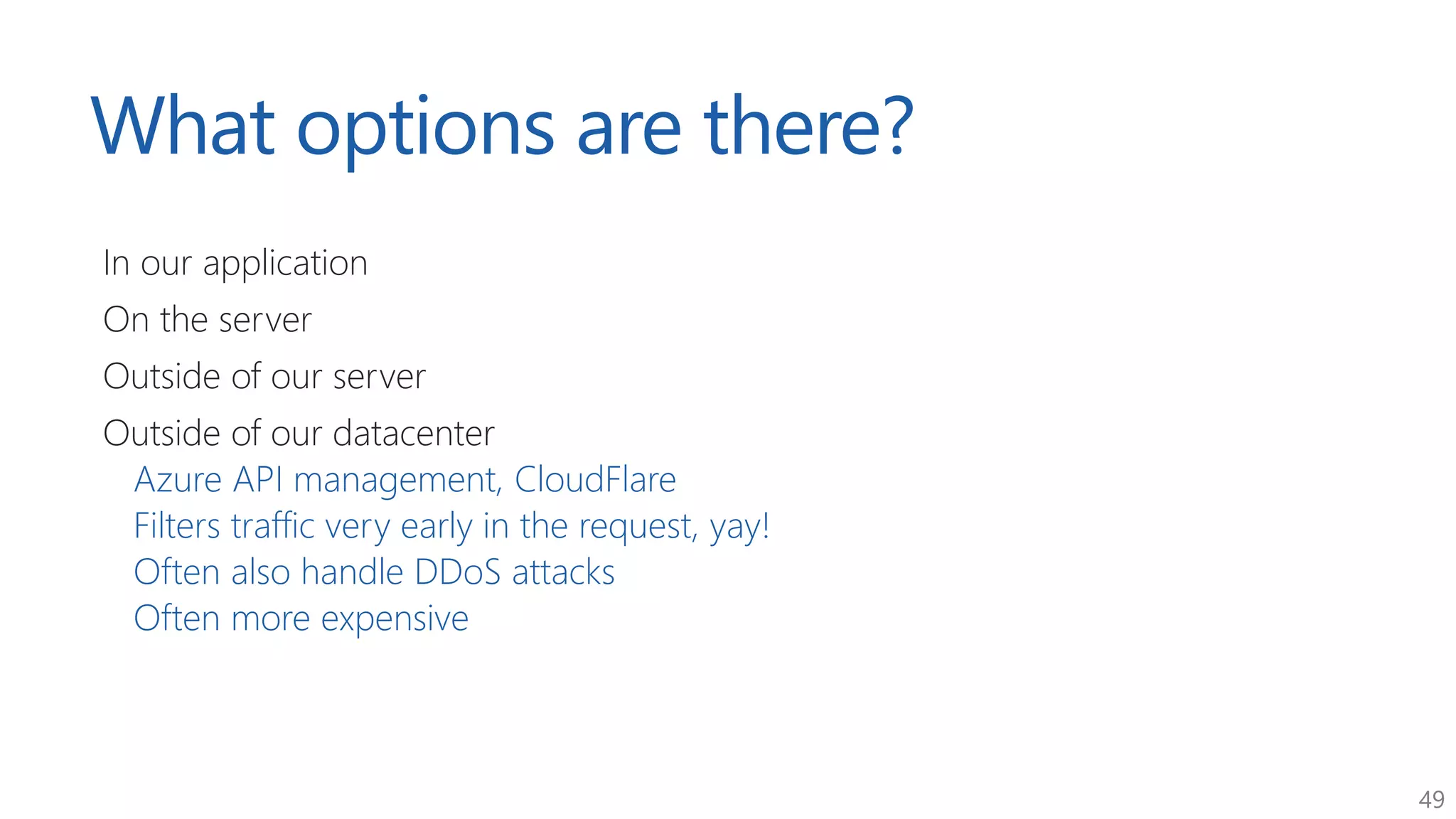 What options are there?

In our application

On the server

Outside of our server

Outside of our datacenter

Azure API management, CloudFlare

Filters traffic very early in the request, yay!

Often also handle DDoS attacks

Often more expensive

49